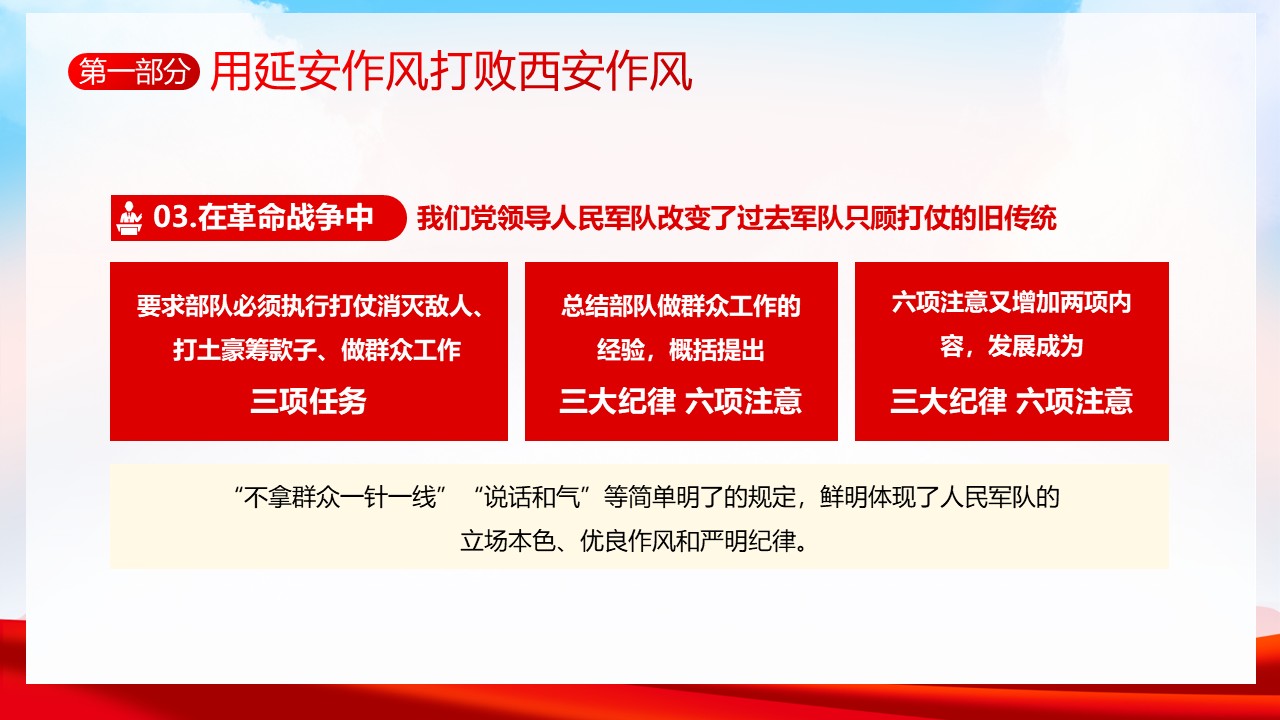 第一部分 用延安作风打败西安作风

03.在革命战争中 我们党领导人民军队改变了过去军队只顾打仗的旧传统

要求部队必须执行打仗消灭敌人、打土豪筹款子、做群众工作

三项任务

总结部队做群众工作的经验，概括提出

三大纪律 六项注意

六项注意又增加两项内容，发展成为

三大纪律 六项注意

“不拿群众一针一线” “说话和气”等简单明了的规定，鲜明体现了人民军队的立场本色、优良作风和严明纪律。